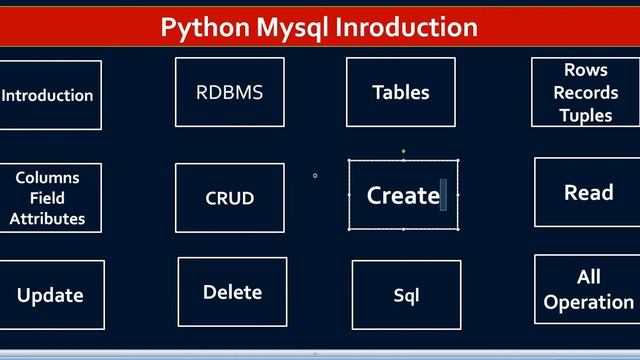 Python Mysql Inroduction

Introduction

RDBMS

Tables

Rows
Records
Tuples

Columns
Field
Attributes

CRUD

Create

Read

Update

Delete

Sql

All
Operation